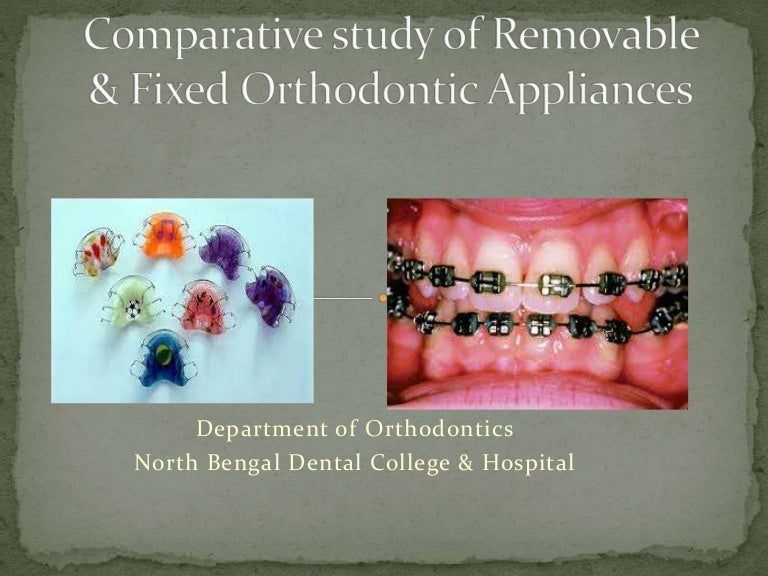 Comparative study of Removable & Fixed Orthodontic Appliances

Department of Orthodontics
North Bengal Dental College & Hospital